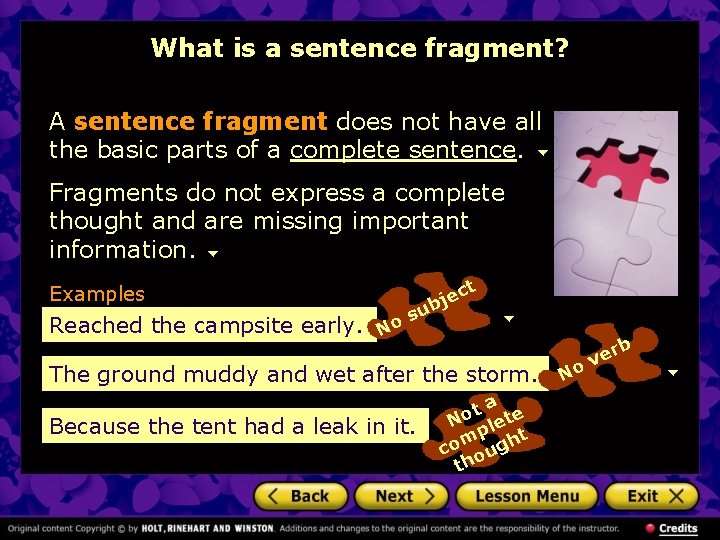 What is a sentence fragment?

A sentence fragment does not have all the basic parts of a complete sentence.

Fragments do not express a complete thought and are missing important information.

Examples

Reached the campsite early.

No subject

The ground muddy and wet after the storm.

No verb

Because the tent had a leak in it.

Not a complete thought

Back

Next

Lesson Menu

Exit

Original content Copyright © by HOLT, RINEHART AND WINSTON. Additions and changes to the original content are the responsibility of the instructor.

Credits